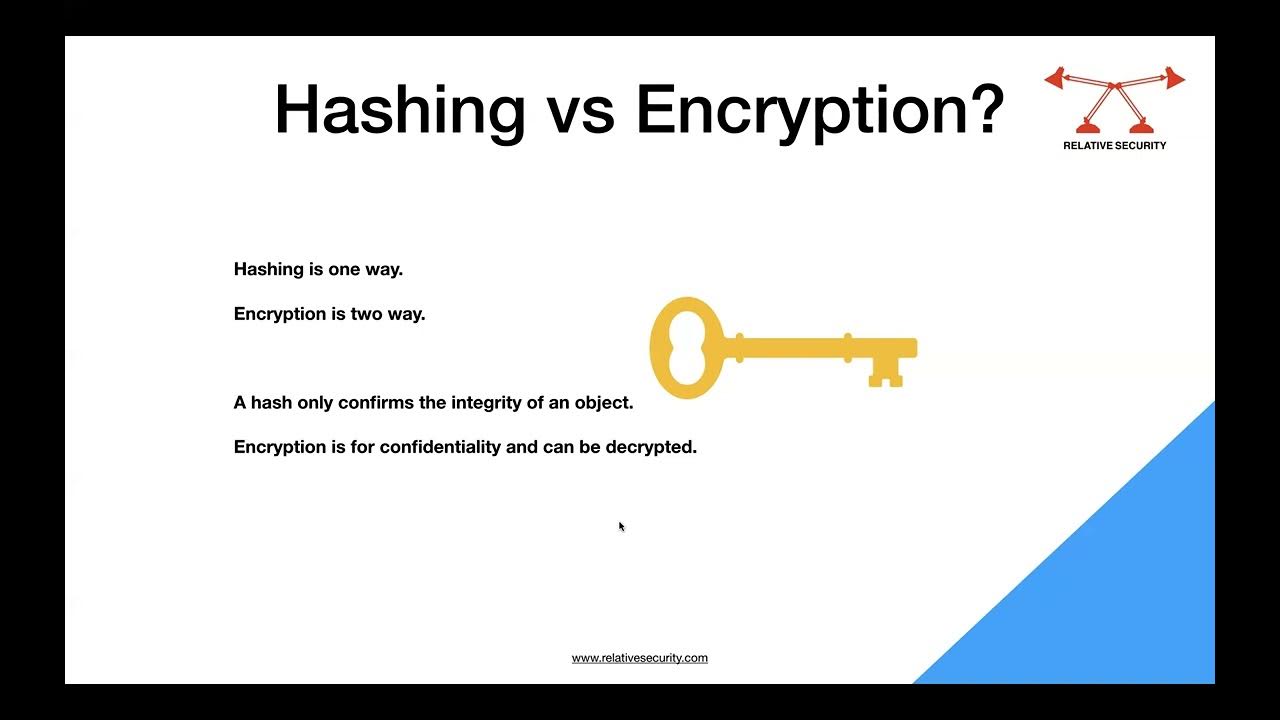 Hashing vs Encryption?

RELATIVE SECURITY

Hashing is one way.

Encryption is two way.

A hash only confirms the integrity of an object.

Encryption is for confidentiality and can be decrypted.

www.relativesecurity.com